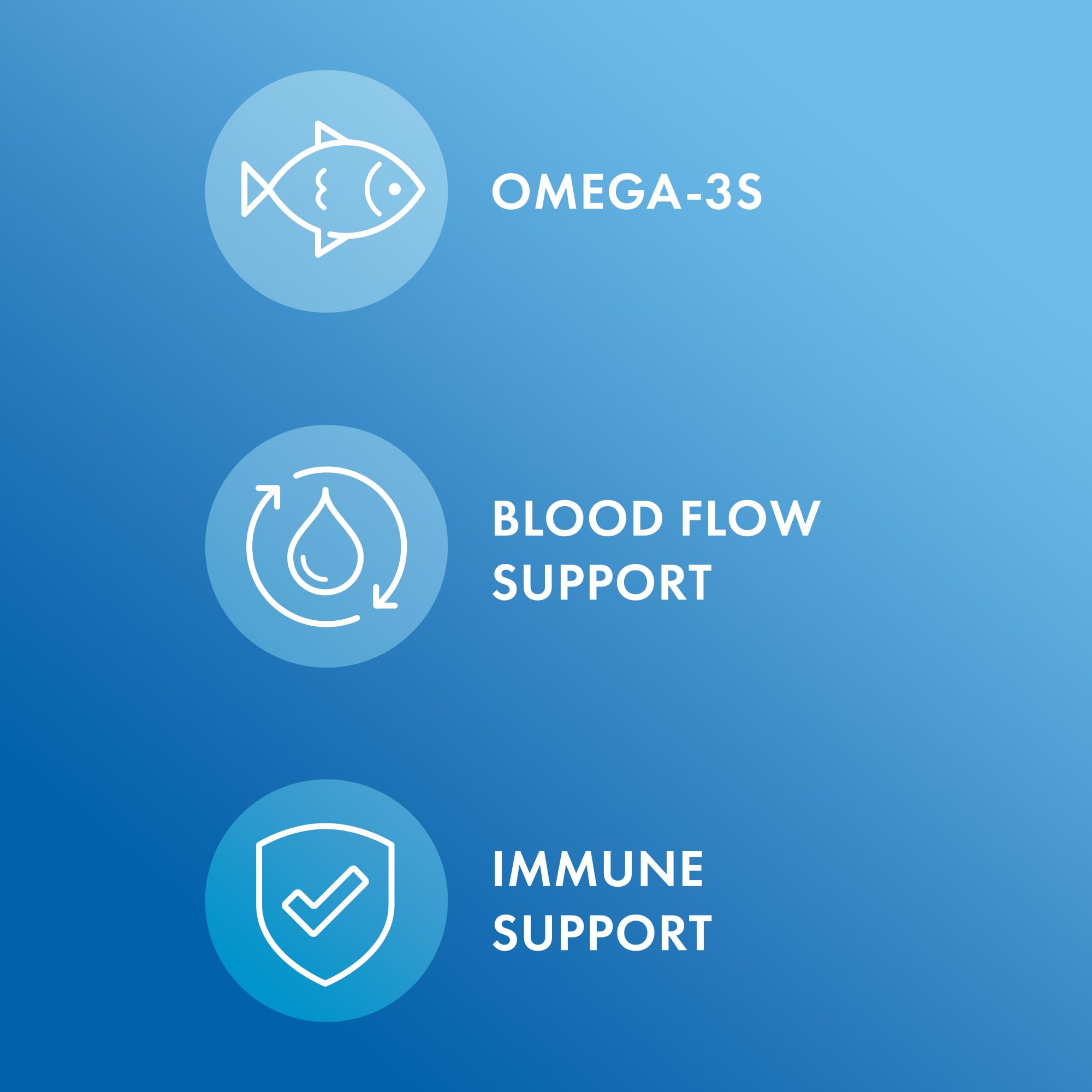 OMEGA-3S

BLOOD FLOW SUPPORT

IMMUNE SUPPORT